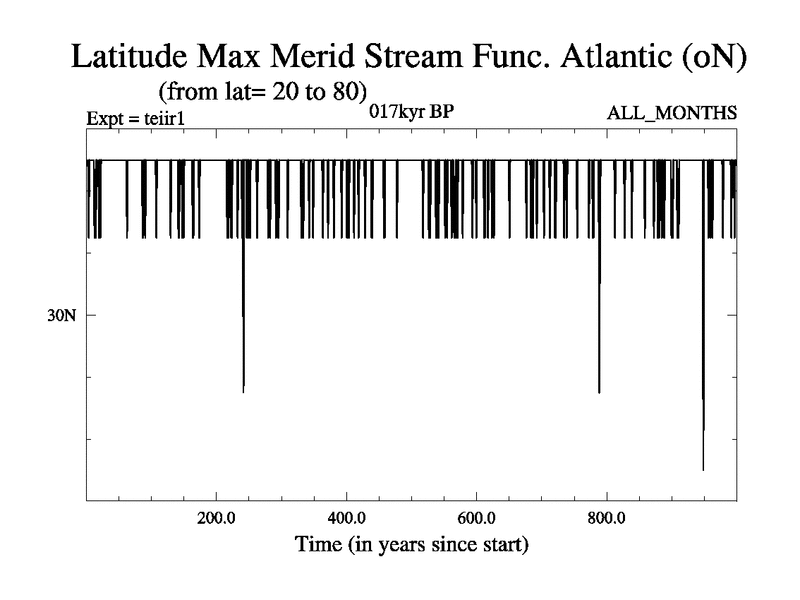 Latitude Max Merid Stream Func. Atlantic (oN)
(from lat= 20 to 80)
Expt = teiir1
017kyr BP
ALL_MONTHS

30N

200.0
400.0
600.0
800.0
Time (in years since start)